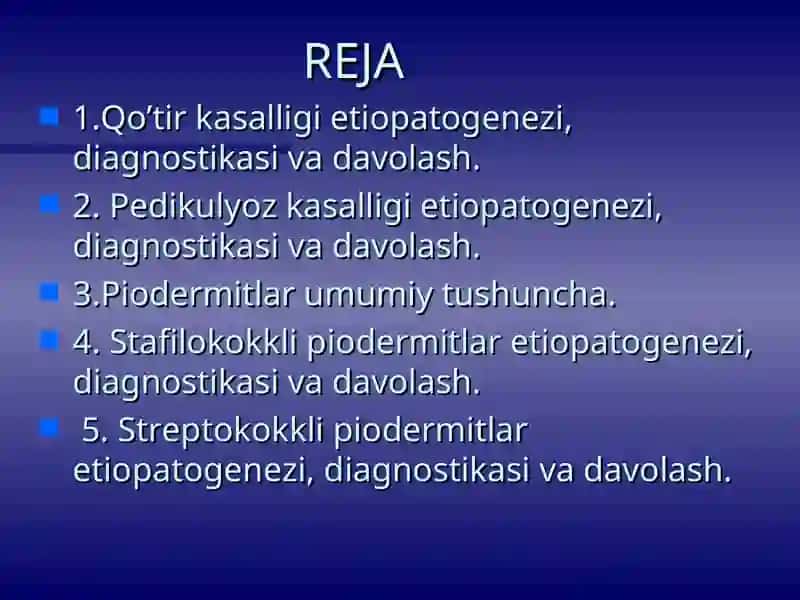 REJA

1.Qo’tir kasalligi etiopatogenezi, diagnostikasi va davolash.

2. Pedikulyoz kasalligi etiopatogenezi, diagnostikasi va davolash.

3.Piodermitlar umumiy tushuncha.

4. Stafilokokkli piodermitlar etiopatogenezi, diagnostikasi va davolash.

5. Streptokokkli piodermitlar etiopatogenezi, diagnostikasi va davolash.